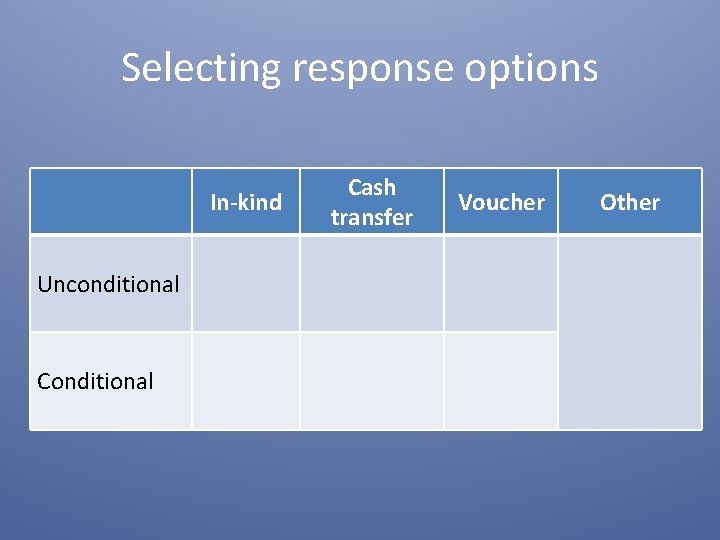 Selecting response options

| | In-kind | Cash transfer | Voucher | Other |
|---|---|---|---|---|
| Unconditional | | | | |
| Conditional | | | | |